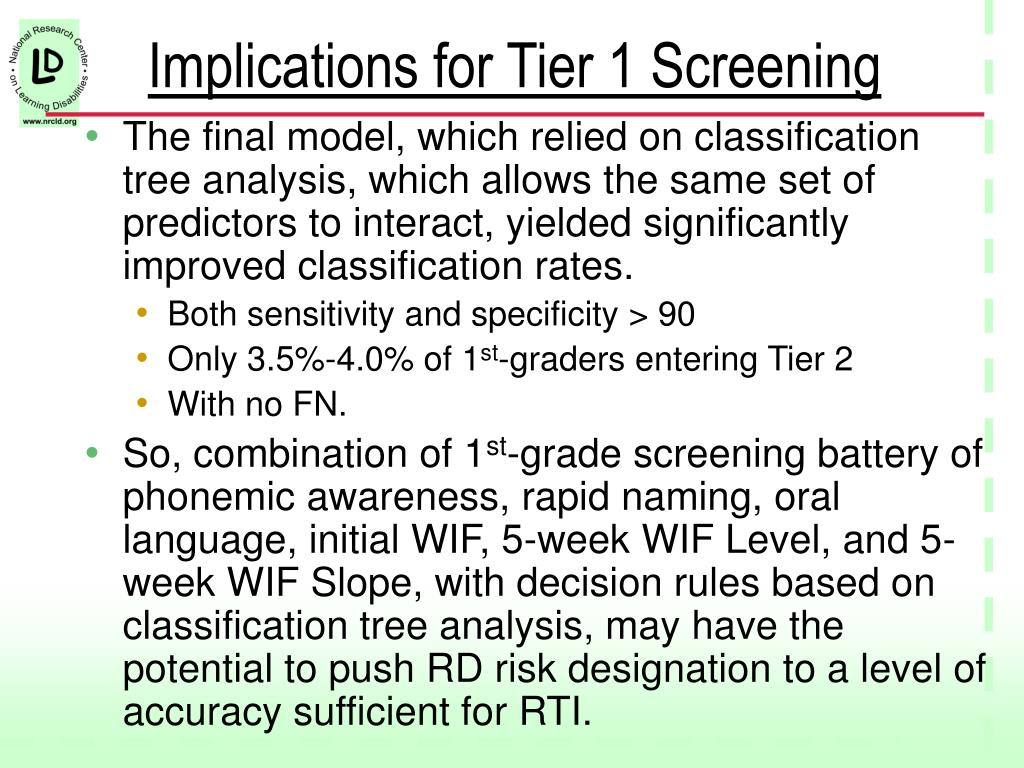 National Research Center on Learning Disabilities
LD
www.nrcld.org

Implications for Tier 1 Screening

• The final model, which relied on classification tree analysis, which allows the same set of predictors to interact, yielded significantly improved classification rates.
  • Both sensitivity and specificity > 90
  • Only 3.5%-4.0% of 1$^{st}$-graders entering Tier 2
  • With no FN.
• So, combination of 1$^{st}$-grade screening battery of phonemic awareness, rapid naming, oral language, initial WIF, 5-week WIF Level, and 5-week WIF Slope, with decision rules based on classification tree analysis, may have the potential to push RD risk designation to a level of accuracy sufficient for RTI.